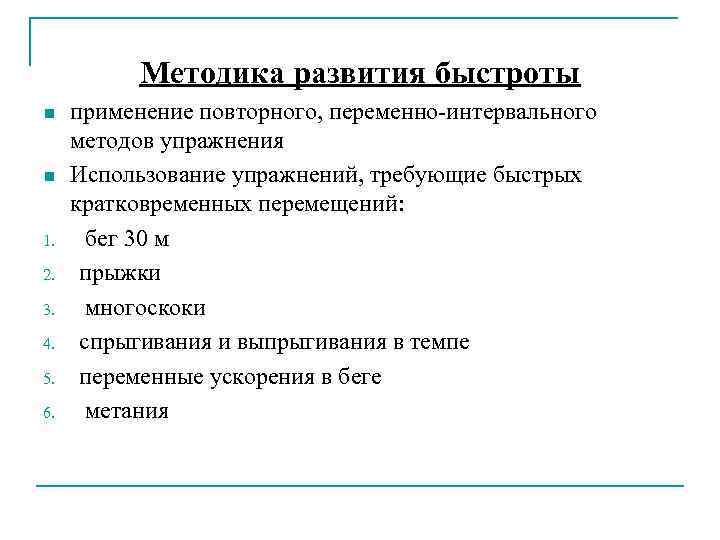 Методика развития быстроты

- применение повторного, переменно-интервального методов упражнения
- Использование упражнений, требующие быстрых кратковременных перемещений:

1. бег 30 м
2. прыжки
3. многоскоки
4. спрыгивания и выпрыгивания в темпе
5. переменные ускорения в беге
6. метания